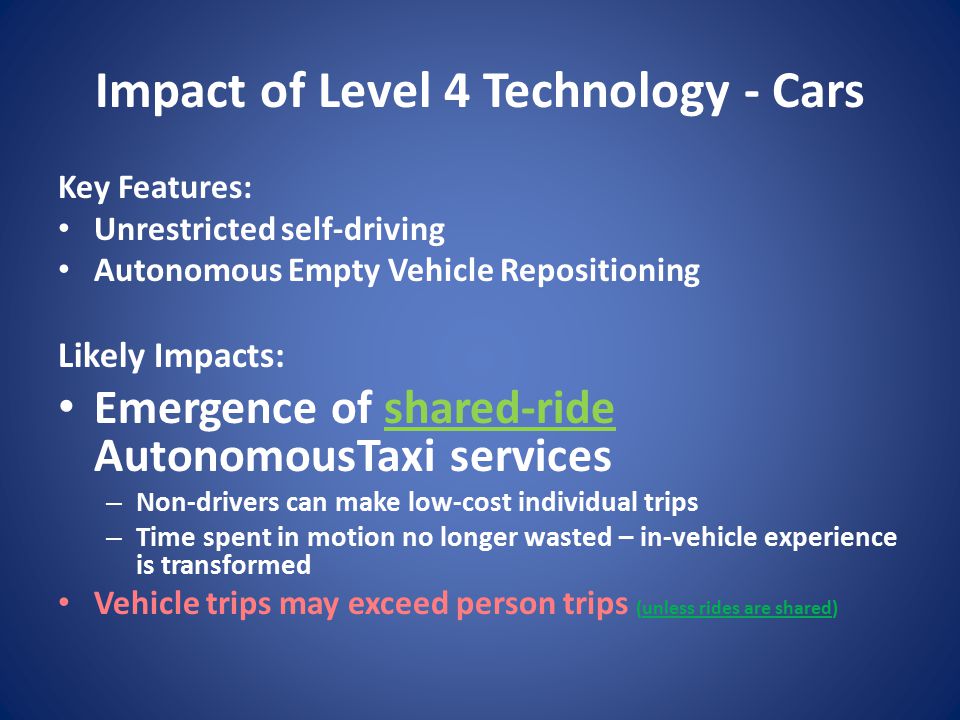 Impact of Level 4 Technology - Cars

Key Features:
• Unrestricted self-driving
• Autonomous Empty Vehicle Repositioning

Likely Impacts:
• Emergence of shared-ride AutonomousTaxi services
– Non-drivers can make low-cost individual trips
– Time spent in motion no longer wasted – in-vehicle experience is transformed
• Vehicle trips may exceed person trips (unless rides are shared)